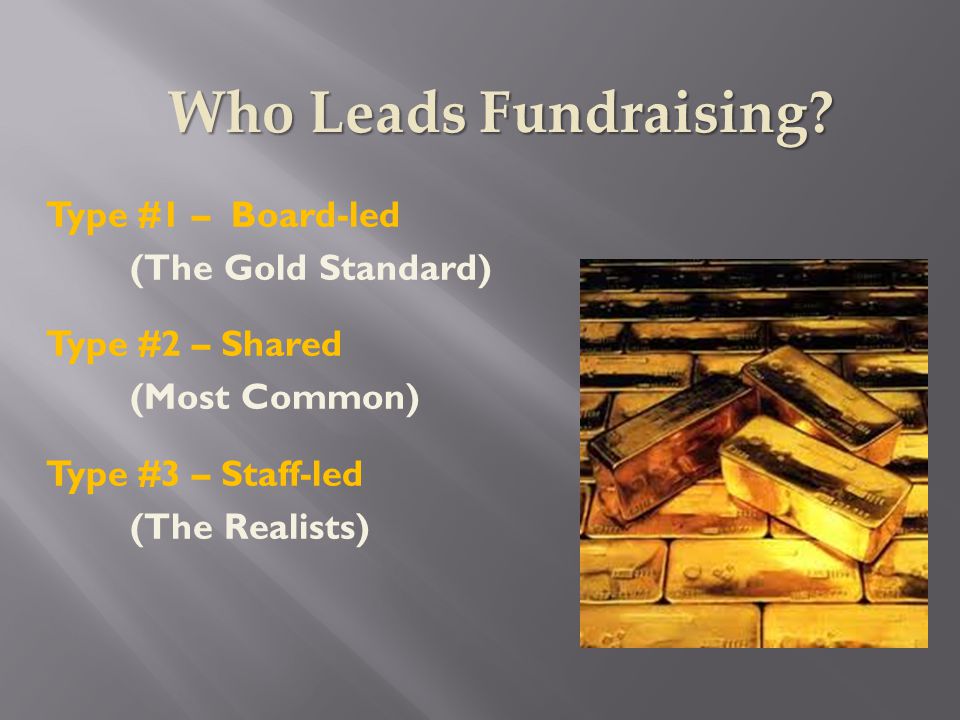 Who Leads Fundraising?

Type #1 – Board-led
(The Gold Standard)

Type #2 – Shared
(Most Common)

Type #3 – Staff-led
(The Realists)